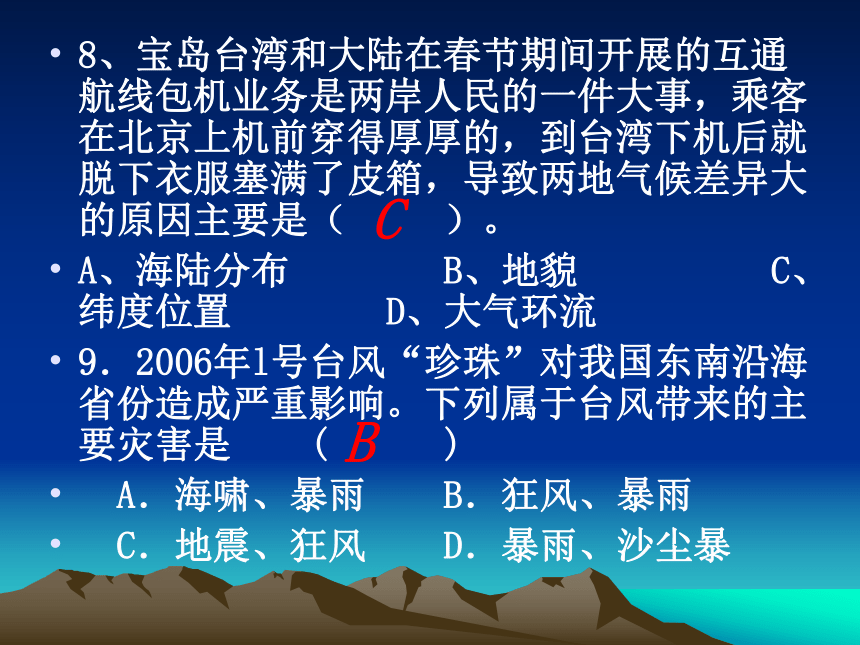 • 8、宝岛台湾和大陆在春节期间开展的互通航线包机业务是两岸人民的一件大事，乘客在北京上机前穿得厚厚的，到台湾下机后就脱下衣服塞满了皮箱，导致两地气候差异大的原因主要是（ C ）。

• A、海陆分布　　　B、地貌　　　C、纬度位置　　　D、大气环流

• 9．2006年1号台风“珍珠”对我国东南沿海省份造成严重影响。下列属于台风带来的主要灾害是　（ B ）

• A．海啸、暴雨　　B．狂风、暴雨

• C．地震、狂风　　D．暴雨、沙尘暴